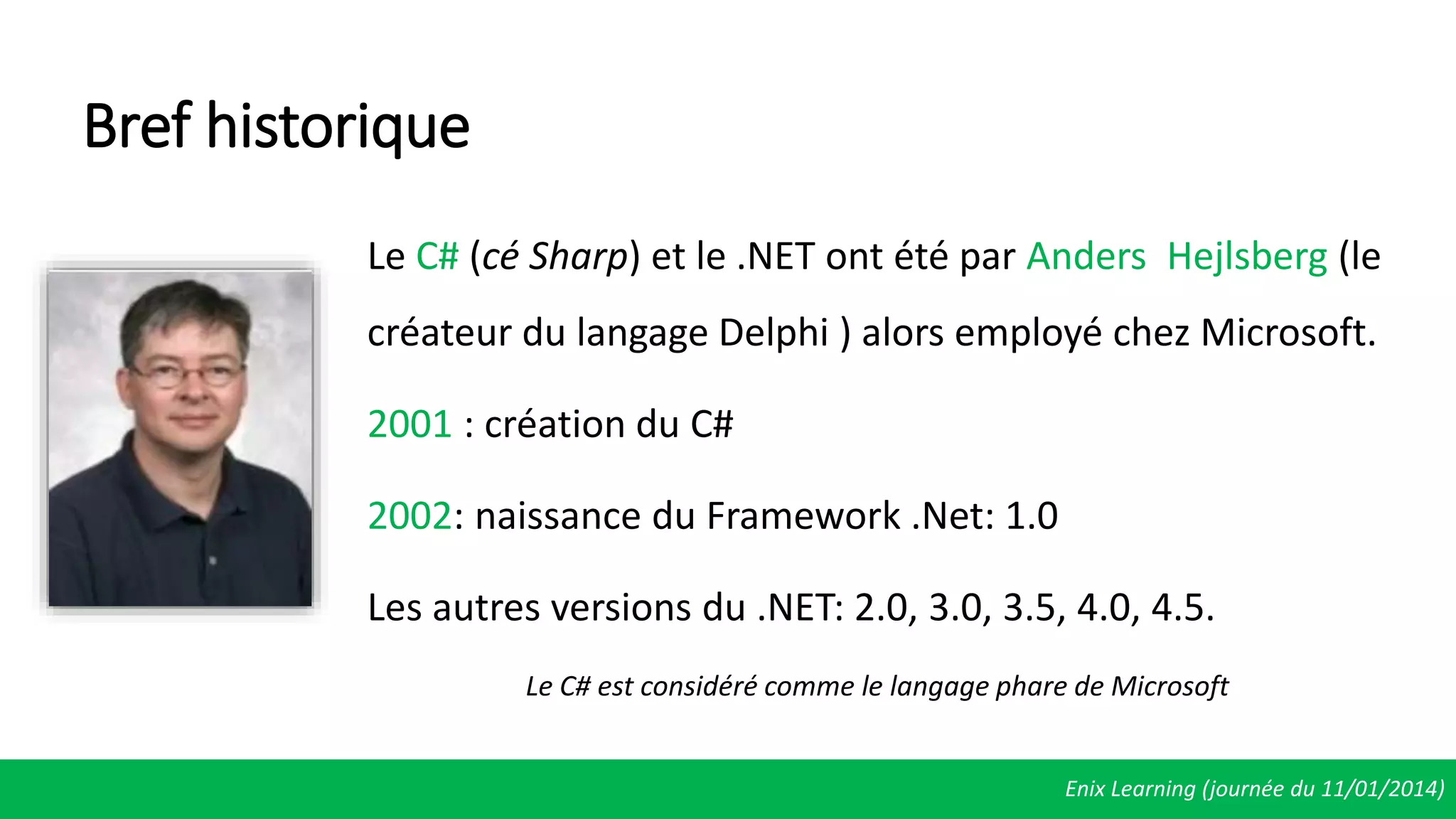 Bref historique

Le C# (cé Sharp) et le .NET ont été par Anders Hejlsberg (le créateur du langage Delphi ) alors employé chez Microsoft.

2001 : création du C#

2002: naissance du Framework .Net: 1.0

Les autres versions du .NET: 2.0, 3.0, 3.5, 4.0, 4.5.

Le C# est considéré comme le langage phare de Microsoft

Enix Learning (journée du 11/01/2014)